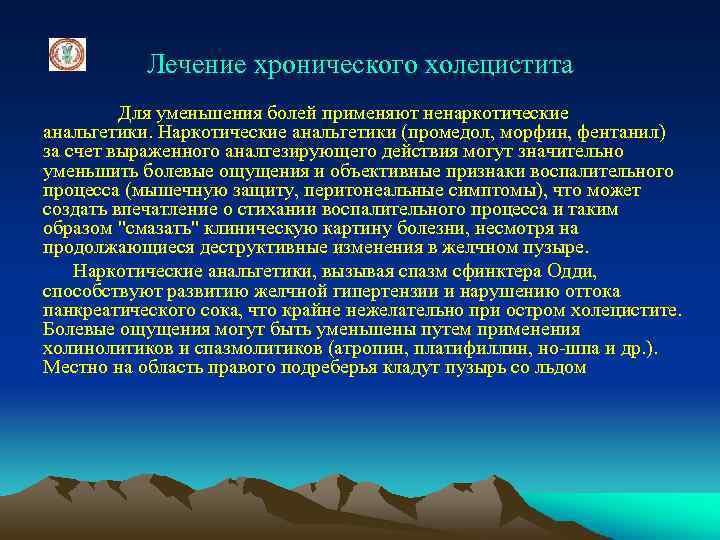 Лечение хронического холецистита

Для уменьшения болей применяют ненаркотические анальгетики. Наркотические анальгетики (промедол, морфин, фентанил) за счет выраженного аналгезирующего действия могут значительно уменьшить болевые ощущения и объективные признаки воспалительного процесса (мышечную защиту, перитонеальные симптомы), что может создать впечатление о стихании воспалительного процесса и таким образом "смазать" клиническую картину болезни, несмотря на продолжающиеся деструктивные изменения в желчном пузыре.

Наркотические анальгетики, вызывая спазм сфинктера Одди, способствуют развитию желчной гипертензии и нарушению оттока панкреатического сока, что крайне нежелательно при остром холецистите. Болевые ощущения могут быть уменьшены путем применения холинолитиков и спазмолитиков (атропин, платифиллин, но-шпа и др.). Местно на область правого подреберья кладут пузырь со льдом